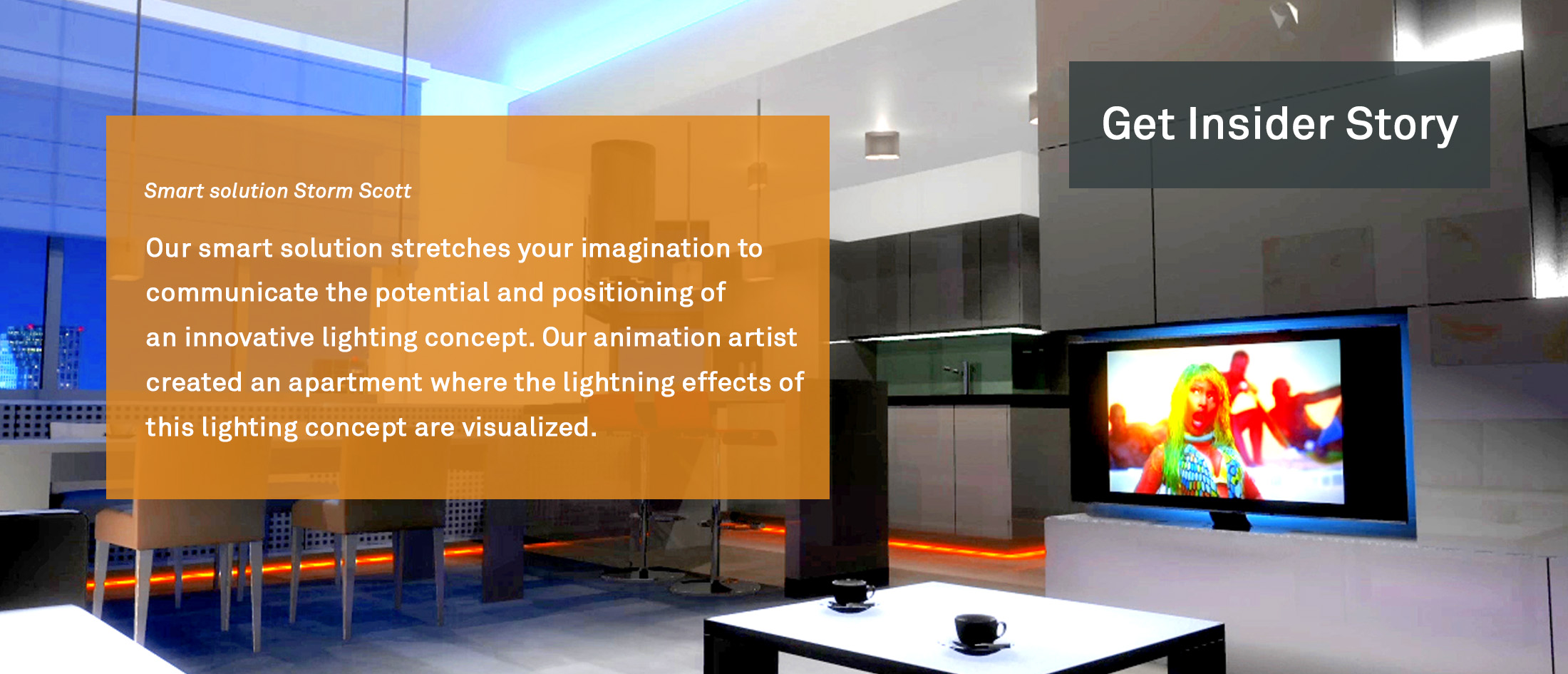 Smart solution Storm Scott

Our smart solution stretches your imagination to communicate the potential and positioning of an innovative lighting concept. Our animation artist created an apartment where the lightning effects of this lighting concept are visualized.

Get Insider Story